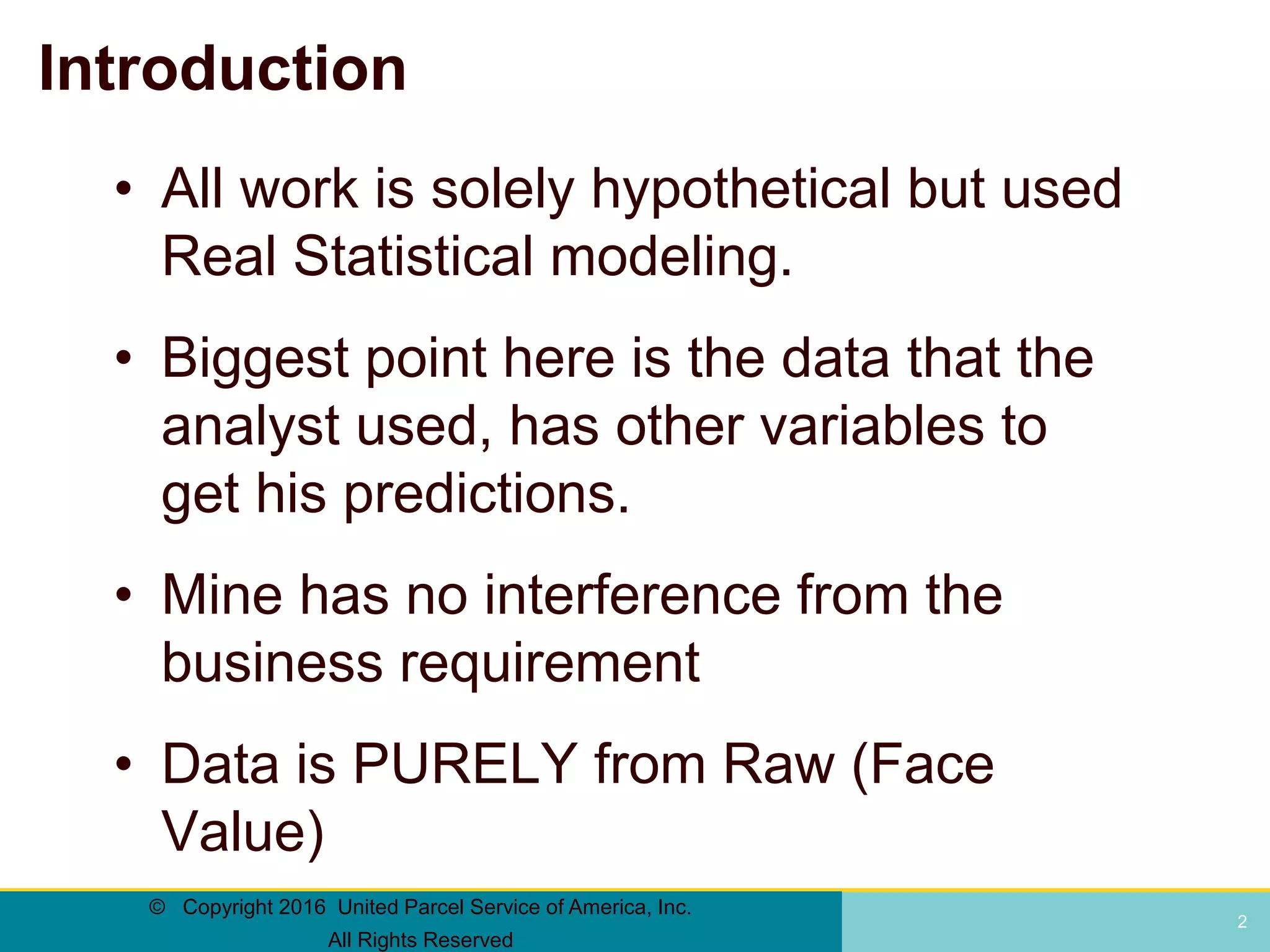 Introduction

• All work is solely hypothetical but used Real Statistical modeling.

• Biggest point here is the data that the analyst used, has other variables to get his predictions.

• Mine has no interference from the business requirement

• Data is PURELY from Raw (Face Value)

© Copyright 2016 United Parcel Service of America, Inc.
All Rights Reserved

2